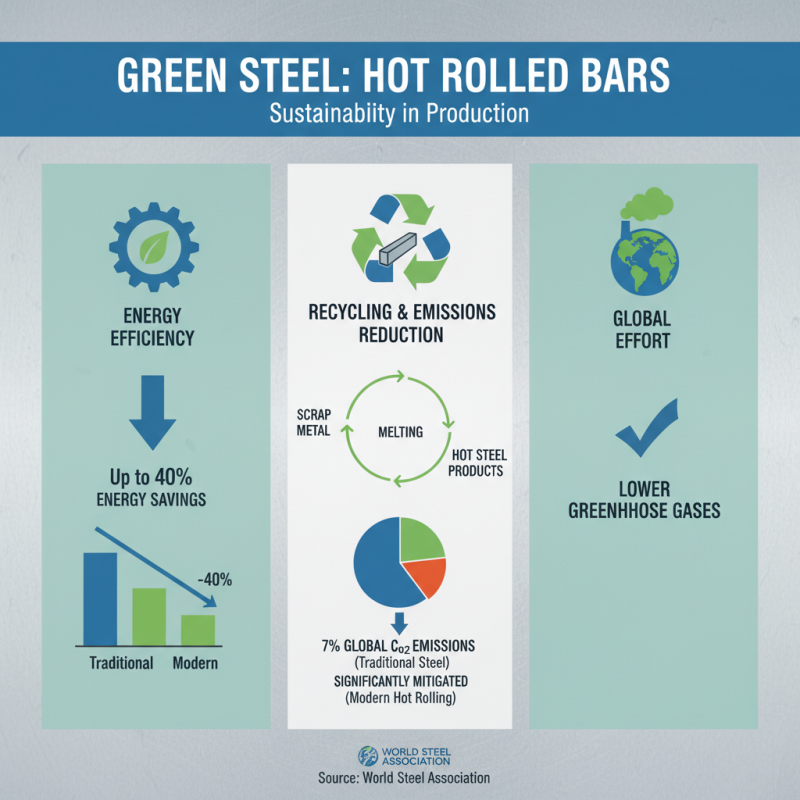 GREEN STEEL: HOT ROLLED BARS
Sustainabiity in Production

ENERGY EFFICIENCY

Up to 40% ENERGY SAVINGS

-40%

Traditional Modern

RECYCLING & EMISSIONS REDUCTION

SCRAP METAL

MELTING

HOT STEEL PRODUCTS

7% GLOBAL $C_{O2}$ EMISSIONS
(Traditional Steel)
SIGNIFICANTLY MITIGATED
(Modern Hot Rolling)

GLOBAL EFFORT

LOWER GREENHHOSE GASES

WORLD STEEL ASSOCIATION
Source: World Steel Association